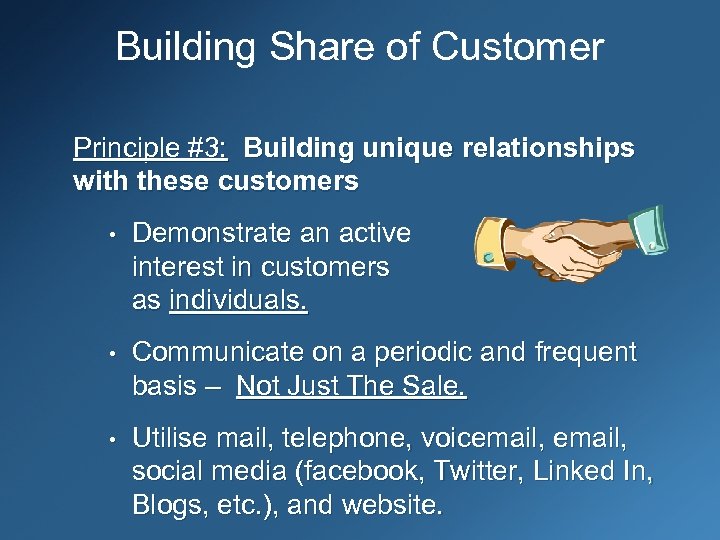 Building Share of Customer

Principle #3: Building unique relationships with these customers

• Demonstrate an active interest in customers as individuals.

• Communicate on a periodic and frequent basis – Not Just The Sale.

• Utilise mail, telephone, voicemail, email, social media (facebook, Twitter, Linked In, Blogs, etc.), and website.